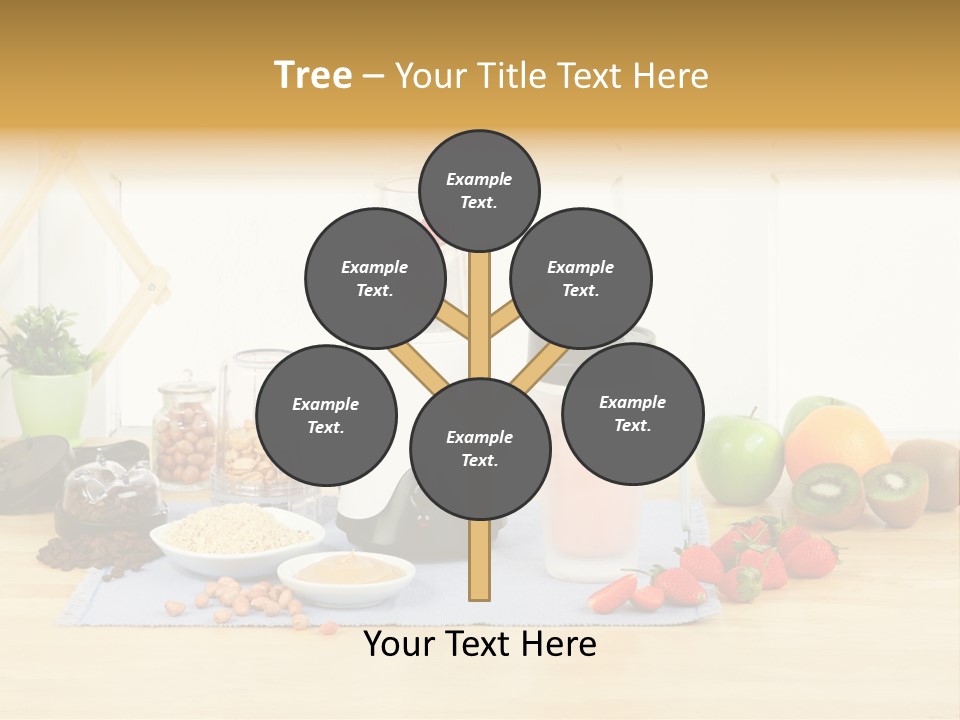 Tree – Your Title Text Here

Example Text.

Example Text.

Example Text.

Example Text.

Example Text.

Example Text.

Your Text Here